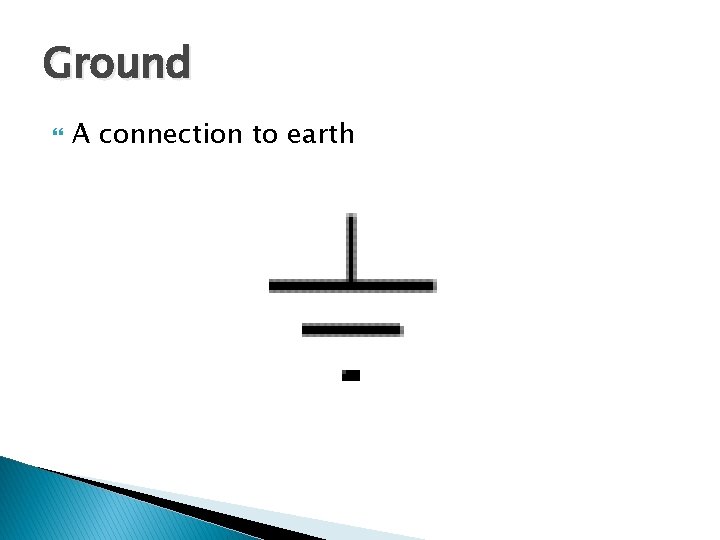 Ground

A connection to earth